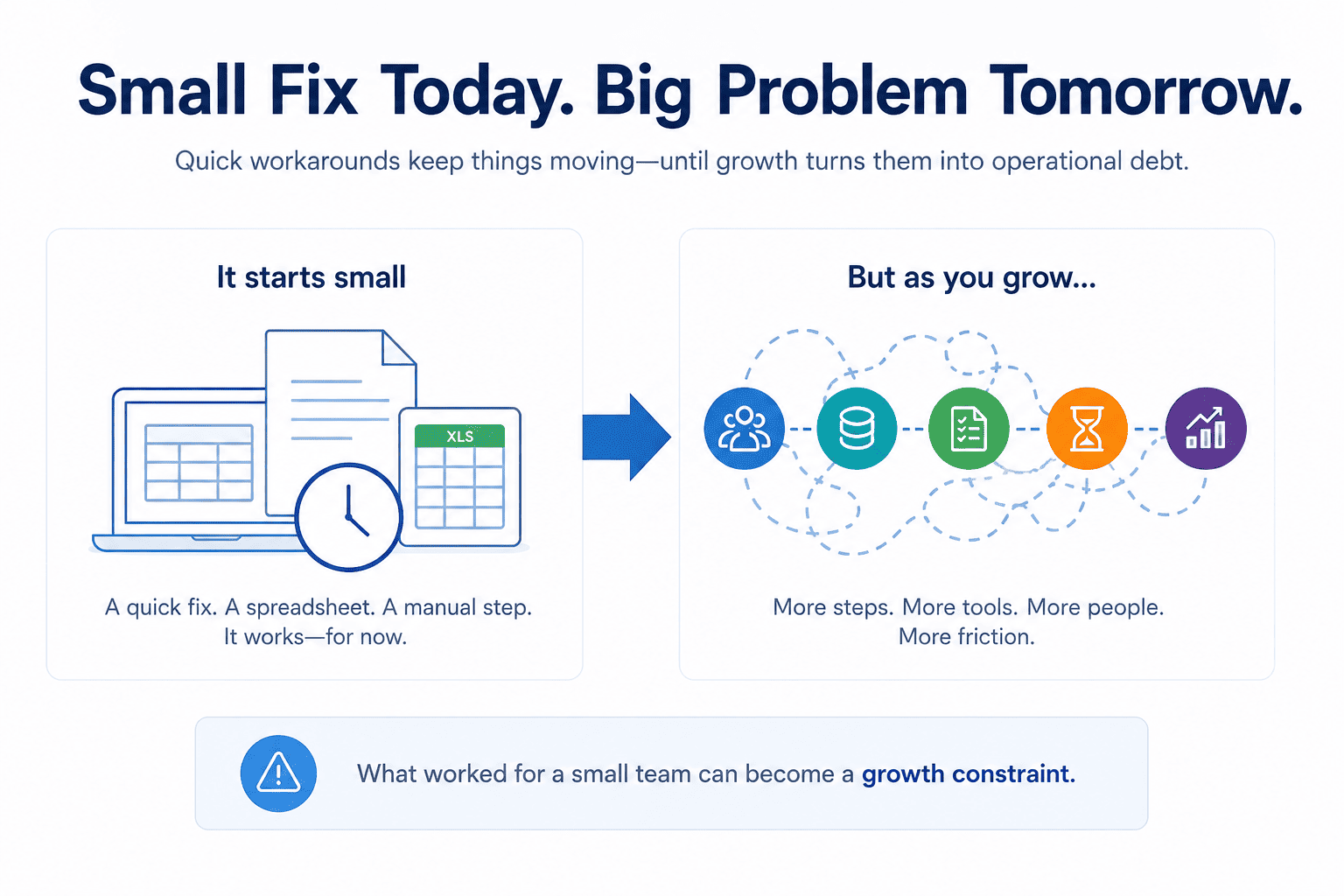 Small Fix Today. Big Problem Tomorrow.

Quick workarounds keep things moving—until growth turns them into operational debt.

It starts small

XLS

A quick fix. A spreadsheet. A manual step.
It works—for now.

But as you grow...

More steps. More tools. More people.
More friction.

What worked for a small team can become a growth constraint.